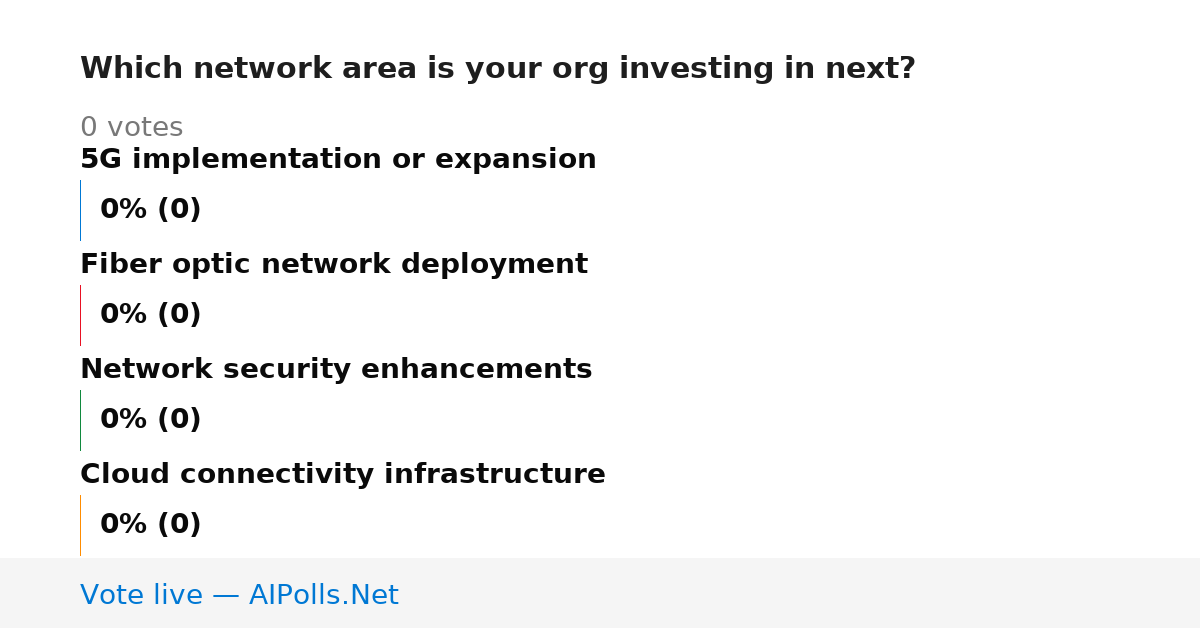 Which network area is your org investing in next?

0 votes

5G implementation or expansion

0% (0)

Fiber optic network deployment

0% (0)

Network security enhancements

0% (0)

Cloud connectivity infrastructure

0% (0)

Vote live — AIPolls.Net